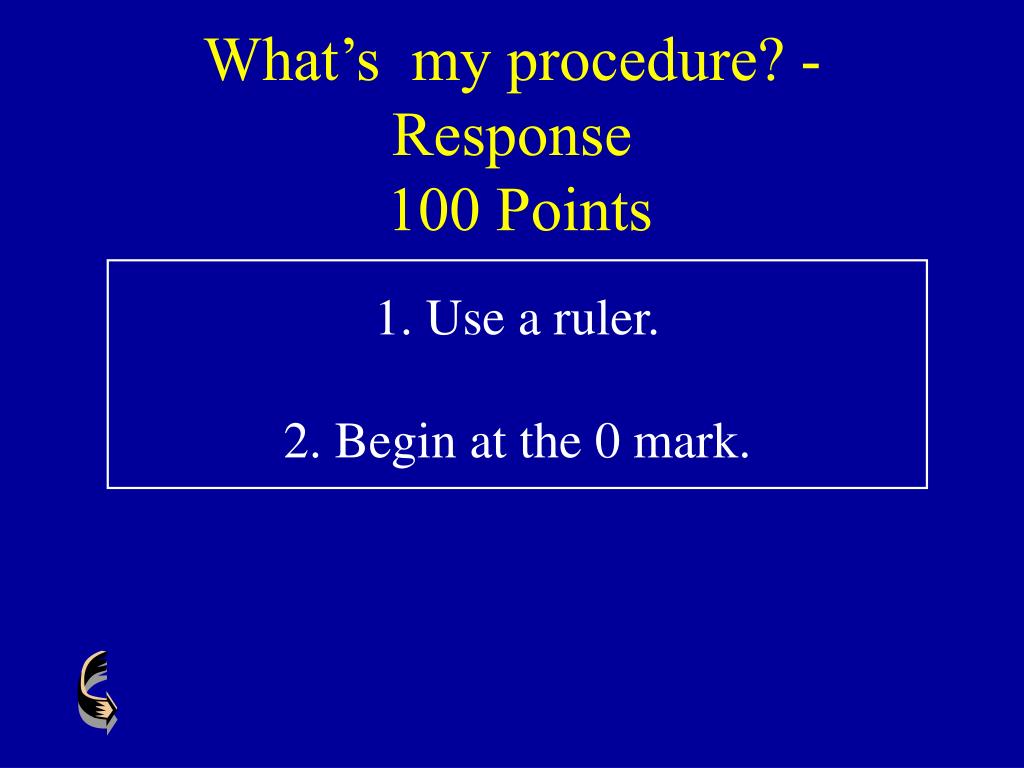 What’s my procedure? - Response
100 Points

1. Use a ruler.

2. Begin at the 0 mark.